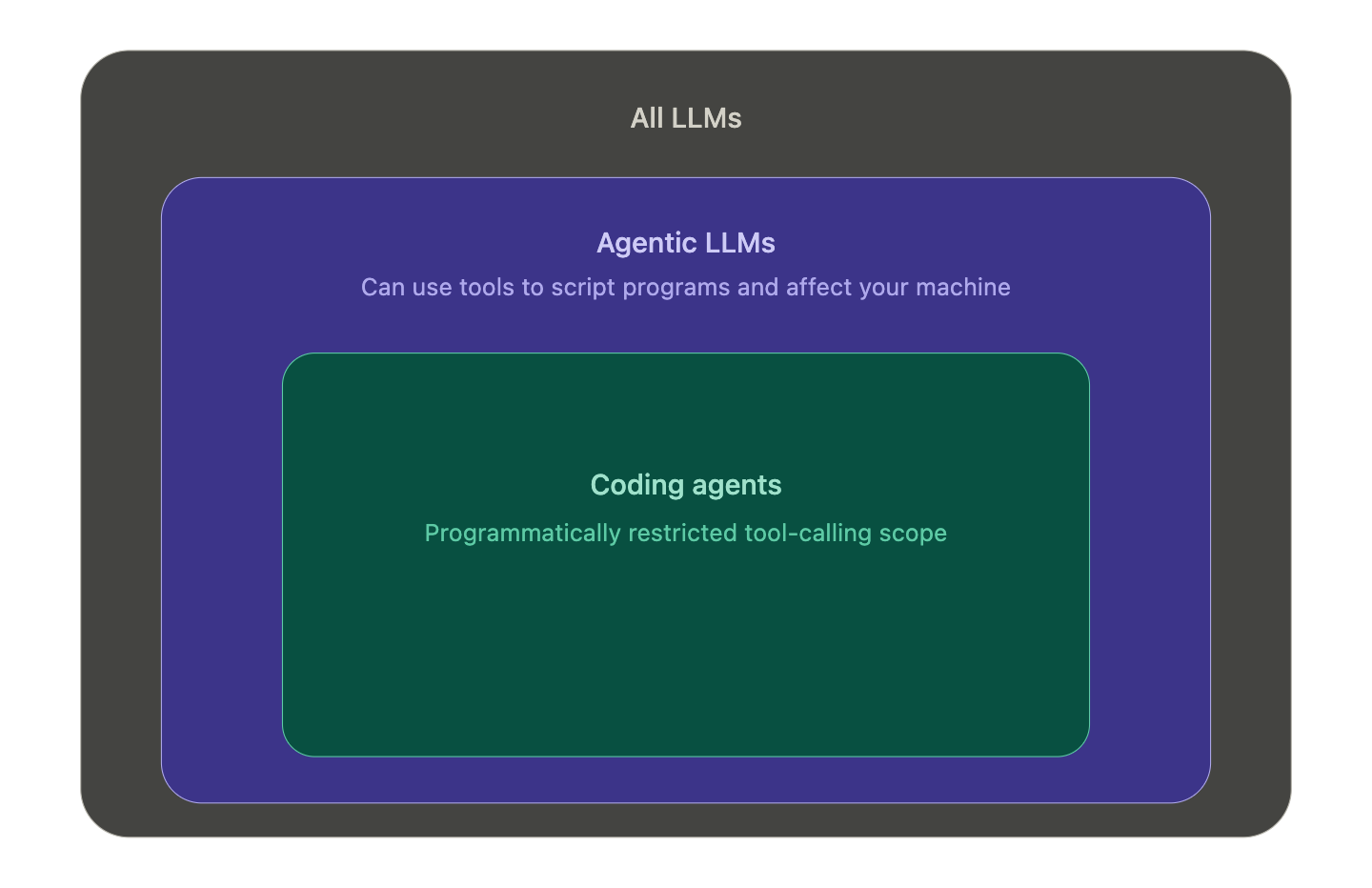 All LLMs

Agentic LLMs

Can use tools to script programs and affect your machine

Coding agents

Programmatically restricted tool-calling scope